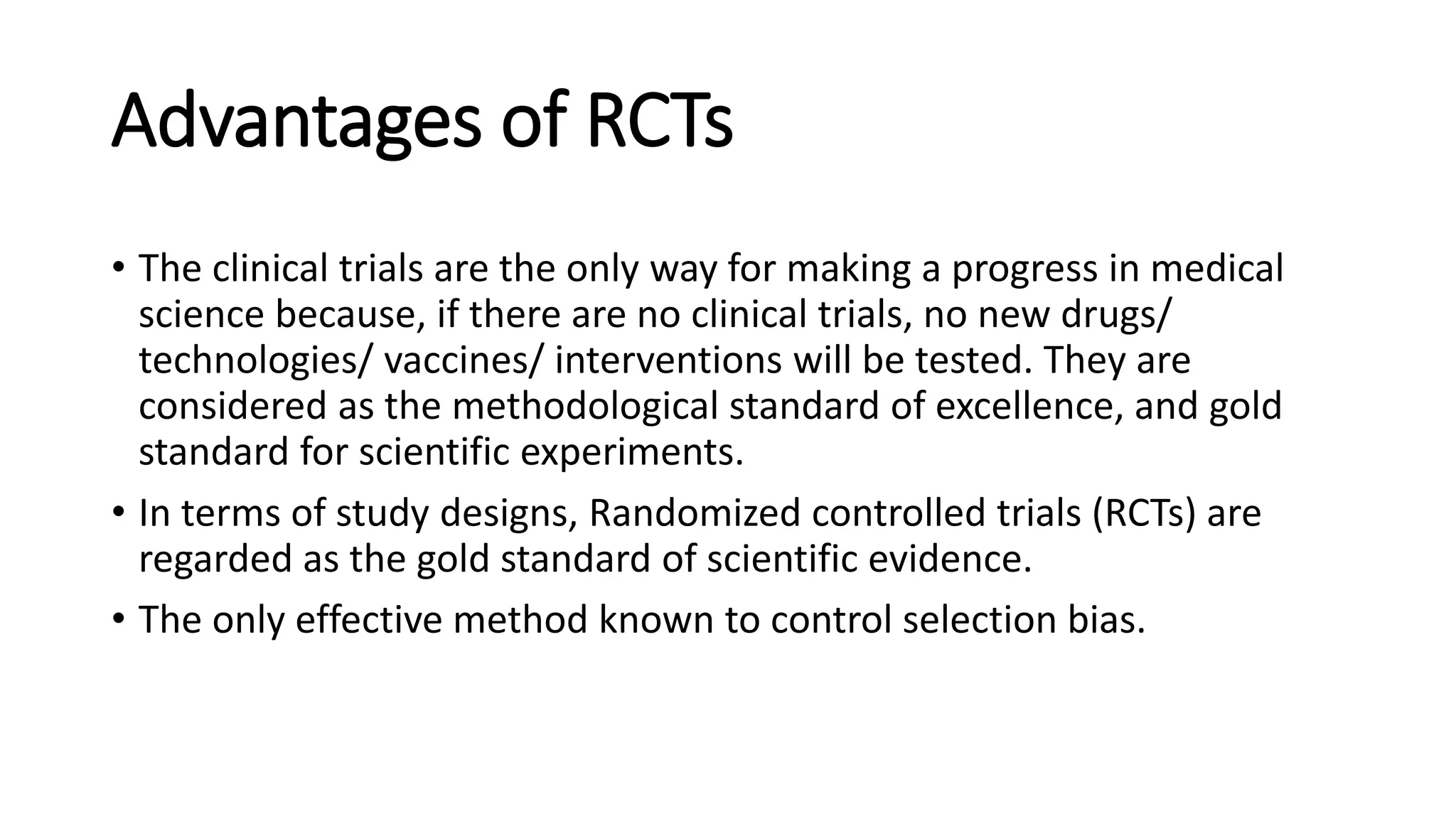 Advantages of RCTs

• The clinical trials are the only way for making a progress in medical science because, if there are no clinical trials, no new drugs/ technologies/ vaccines/ interventions will be tested. They are considered as the methodological standard of excellence, and gold standard for scientific experiments.

• In terms of study designs, Randomized controlled trials (RCTs) are regarded as the gold standard of scientific evidence.

• The only effective method known to control selection bias.